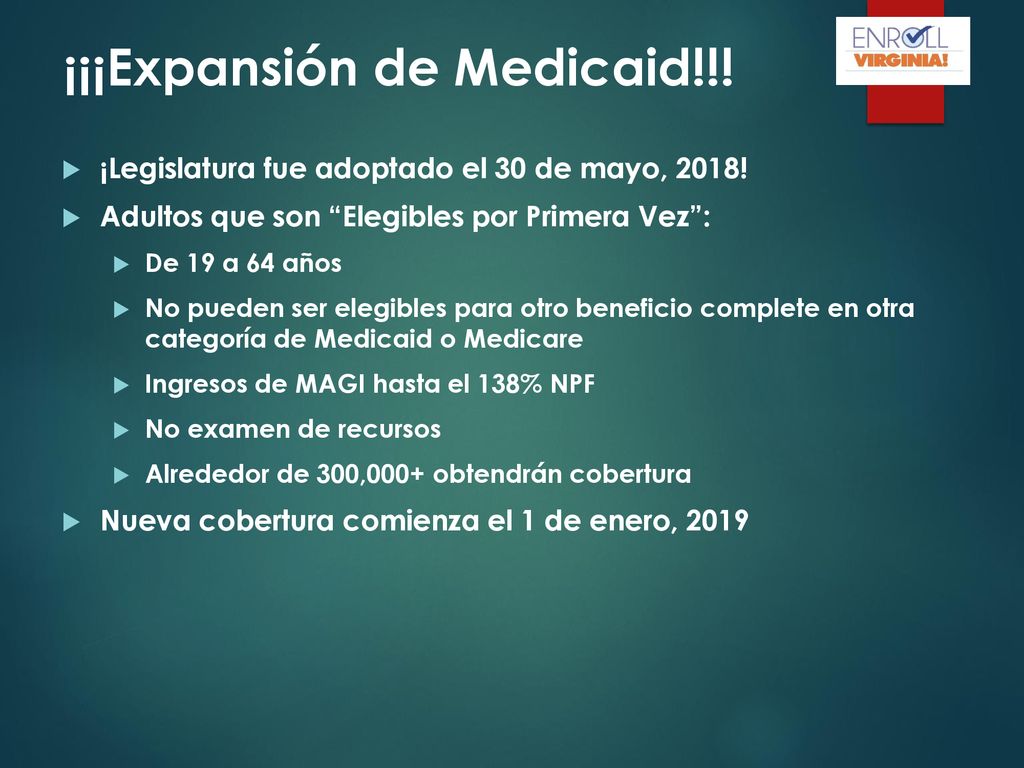 ¡¡¡Expansión de Medicaid!!!

ENROLL VIRGINIA!

¡Legislatura fue adoptado el 30 de mayo, 2018!

Adultos que son “Elegibles por Primera Vez”:

De 19 a 64 años

No pueden ser elegibles para otro beneficio complete en otra categoría de Medicaid o Medicare

Ingresos de MAGI hasta el 138% NPF

No examen de recursos

Alrededor de 300,000+ obtendrán cobertura

Nueva cobertura comienza el 1 de enero, 2019